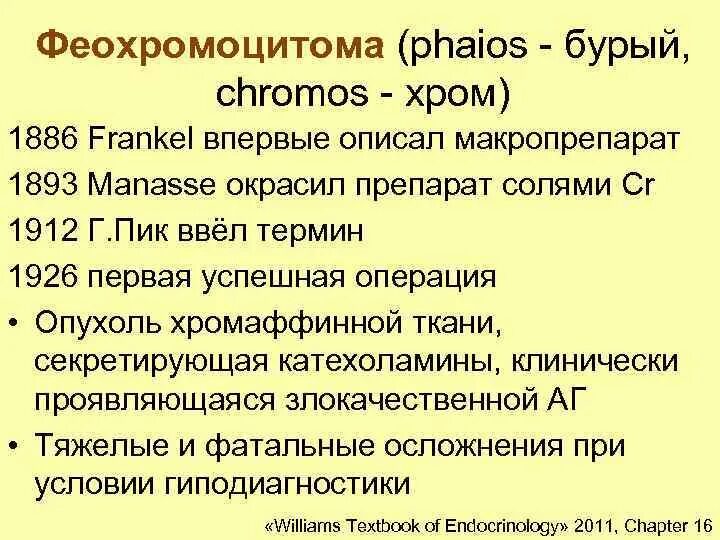 Феохромоцитома (phaios - бурый, chromos - хром)

1886 Frankel впервые описал макропрепарат

1893 Manasse окрасил препарат солями Cr

1912 Г.Пик ввёл термин

1926 первая успешная операция

• Опухоль хромаффинной ткани, секретирующая катехоламины, клинически проявляющаяся злокачественной АГ

• Тяжелые и фатальные осложнения при условии гиподиагностики

«Williams Textbook of Endocrinology» 2011, Chapter 16